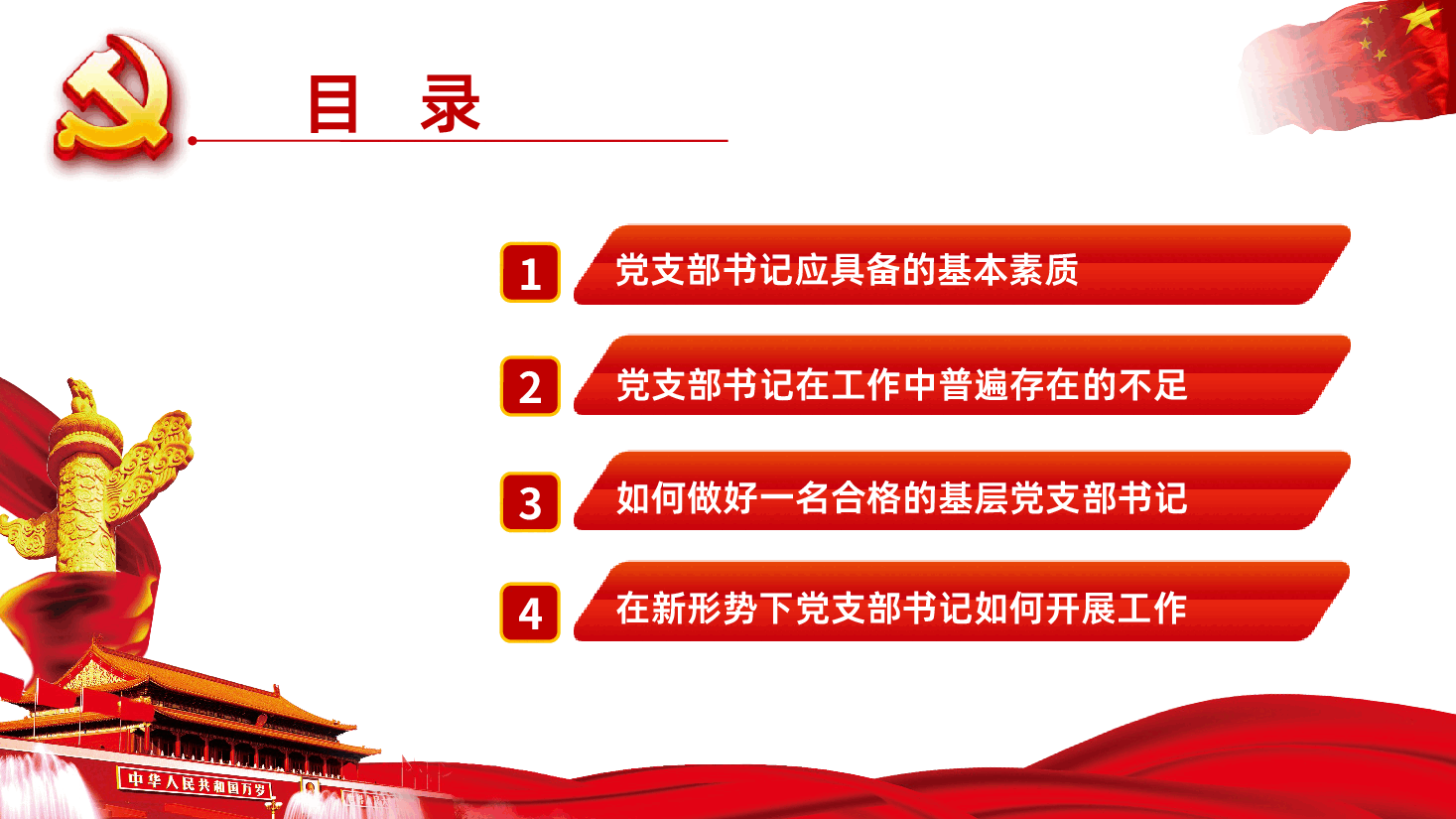 目 录

1 党支部书记应具备的基本素质

2 党支部书记在工作中普遍存在的不足

3 如何做好一名合格的基层党支部书记

4 在新形势下党支部书记如何开展工作

中华人民共和国万岁